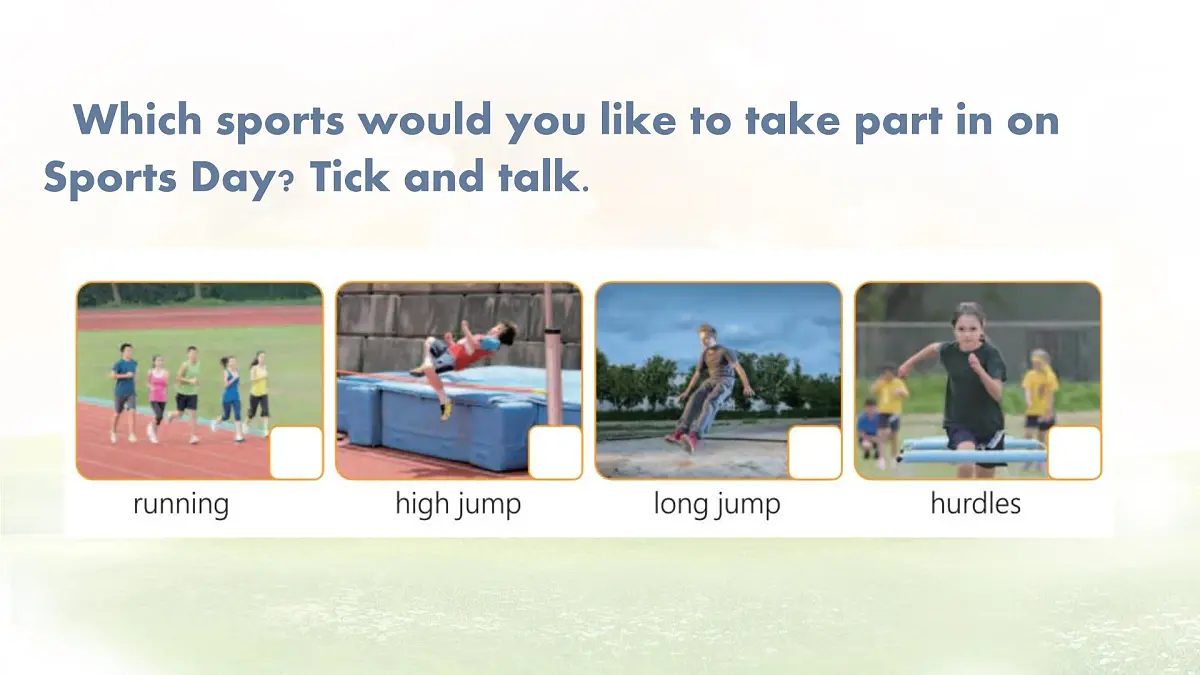 Which sports would you like to take part in on Sports Day? Tick and talk.

running

high jump

long jump

hurdles